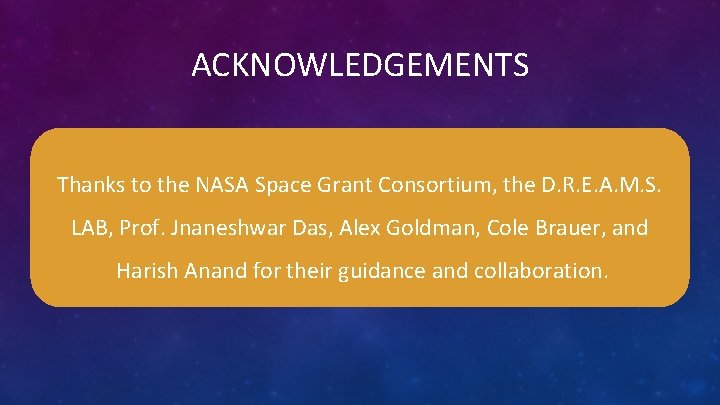 ACKNOWLEDGEMENTS

Thanks to the NASA Space Grant Consortium, the D.R.E.A.M.S. LAB, Prof. Jnaneshwar Das, Alex Goldman, Cole Brauer, and Harish Anand for their guidance and collaboration.